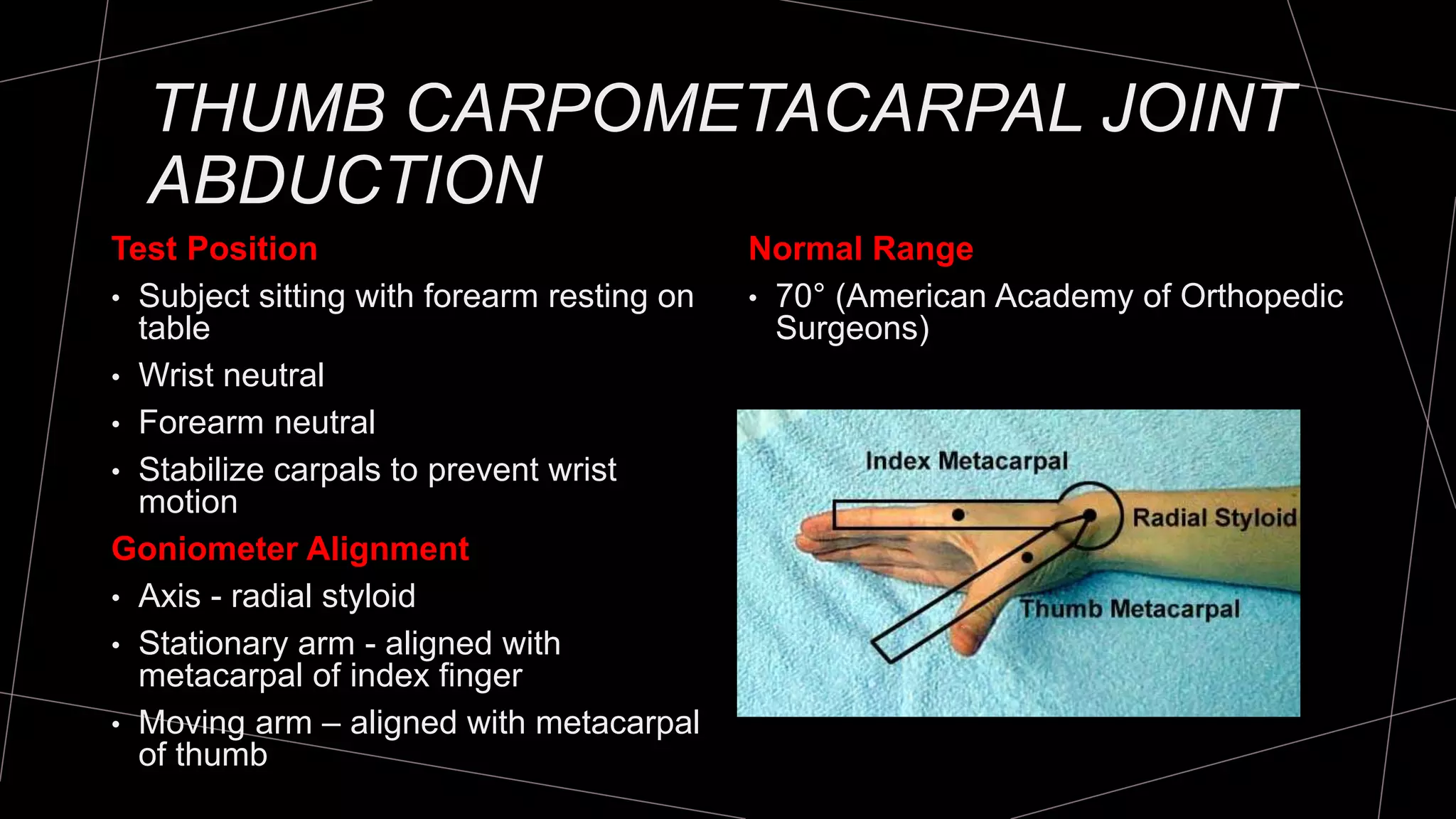 THUMB CARPOMETACARPAL JOINT ABDUCTION

Test Position

• Subject sitting with forearm resting on table
• Wrist neutral
• Forearm neutral
• Stabilize carpals to prevent wrist motion

Goniometer Alignment

• Axis - radial styloid
• Stationary arm - aligned with metacarpal of index finger
• Moving arm – aligned with metacarpal of thumb

Normal Range

• 70° (American Academy of Orthopedic Surgeons)

Index Metacarpal
Radial Styloid
Thumb Metacarpal